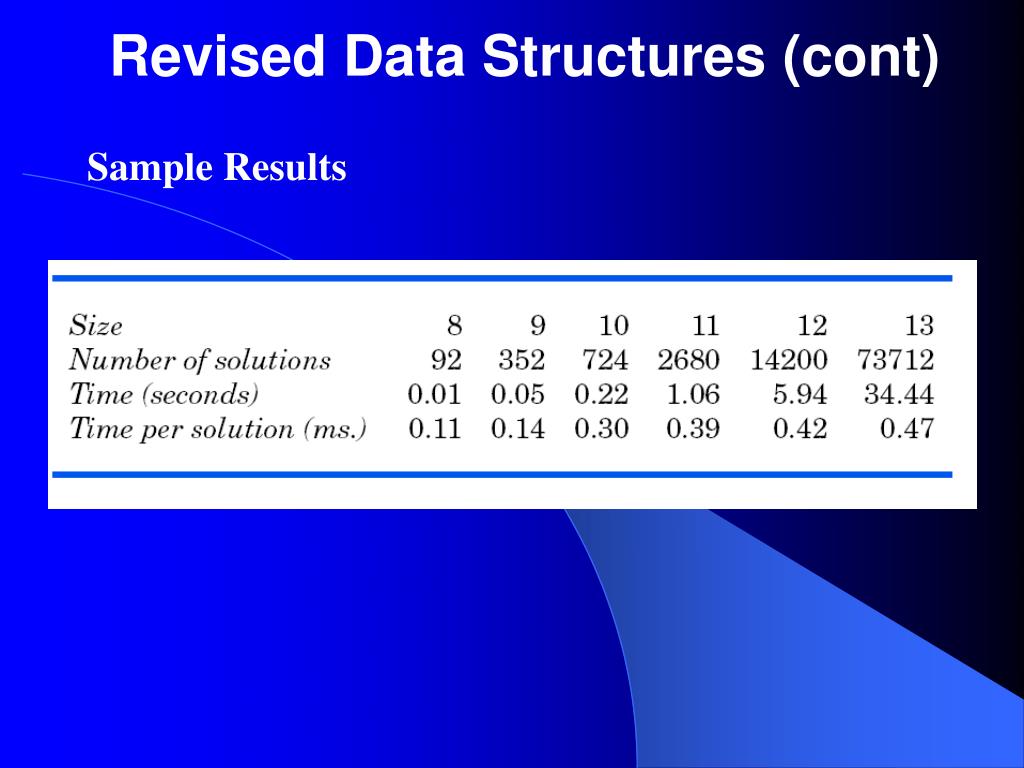 Revised Data Structures (cont)

Sample Results

| Size | 8 | 9 | 10 | 11 | 12 | 13 |
|---|---|---|---|---|---|---|
| Number of solutions | 92 | 352 | 724 | 2680 | 14200 | 73712 |
| Time (seconds) | 0.01 | 0.05 | 0.22 | 1.06 | 5.94 | 34.44 |
| Time per solution (ms.) | 0.11 | 0.14 | 0.30 | 0.39 | 0.42 | 0.47 |